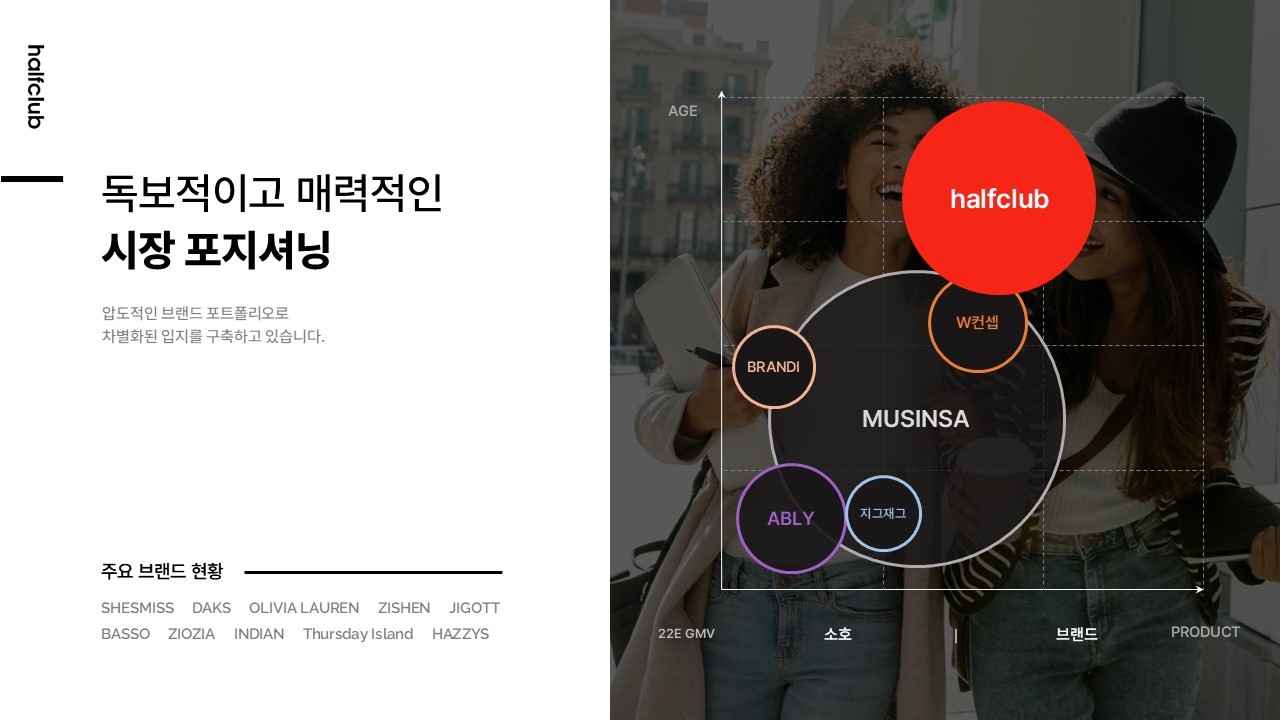 halfclub

독보적이고 매력적인
시장 포지셔닝

압도적인 브랜드 포트폴리오로
차별화된 입지를 구축하고 있습니다.

주요 브랜드 현황

SHESMISS DAKS OLIVIA LAUREN ZISHEN JIGOTT
BASSO ZIOZIA INDIAN Thursday Island HAZZYS

AGE

halfclub

W컨셉

BRANDI

MUSINSA

ABLY

지그재그

22E GMV

소호

|

브랜드

PRODUCT